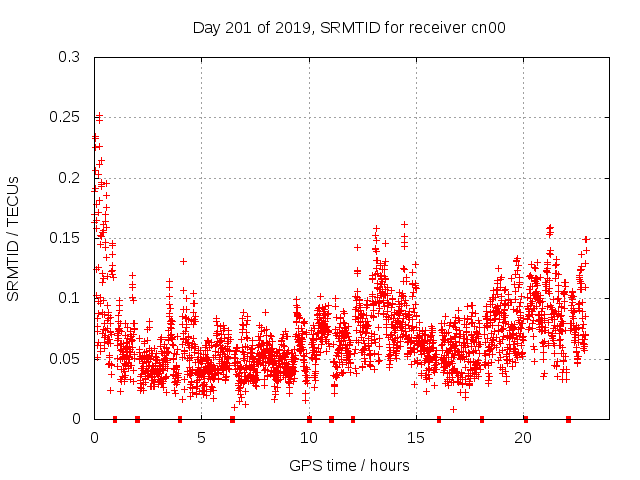 Day 201 of 2019, SRMTID for receiver cn00

SRMTID / TECUs

0.3
0.25
0.2
0.15
0.1
0.05
0

0
5
10
15
20

GPS time / hours